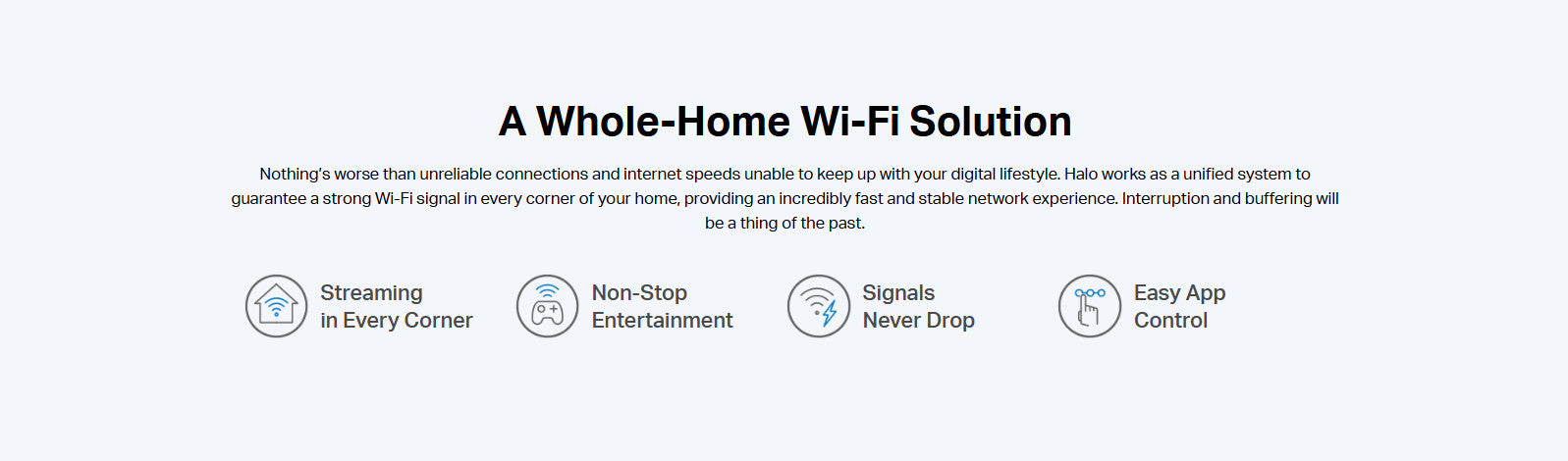 A Whole-Home Wi-Fi Solution

Nothing's worse than unreliable connections and internet speeds unable to keep up with your digital lifestyle. Halo works as a unified system to guarantee a strong Wi-Fi signal in every corner of your home, providing an incredibly fast and stable network experience. Interruption and buffering will be a thing of the past.

Streaming in Every Corner

Non-Stop Entertainment

Signals Never Drop

Easy App Control